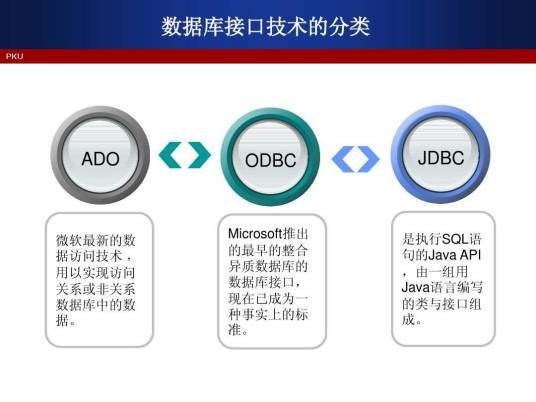 数据库接口技术的分类

PKU

ADO

ODBC

JDBC

微软最新的数据访问技术，用以实现访问关系或非关系数据库中的数据。

Microsoft推出的最早的整合异质数据库的数据库接口，现在已成为一种事实上的标准。

是执行SQL语句的Java API，由一组用Java语言编写的类与接口组成。